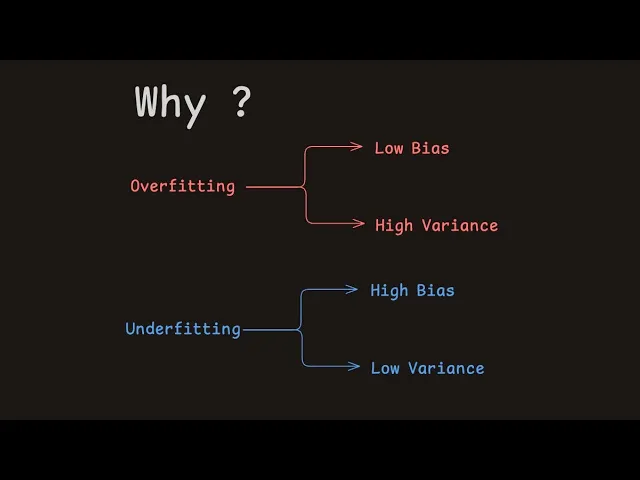 Why ?

Overfitting

Low Bias

High Variance

Underfitting

High Bias

Low Variance